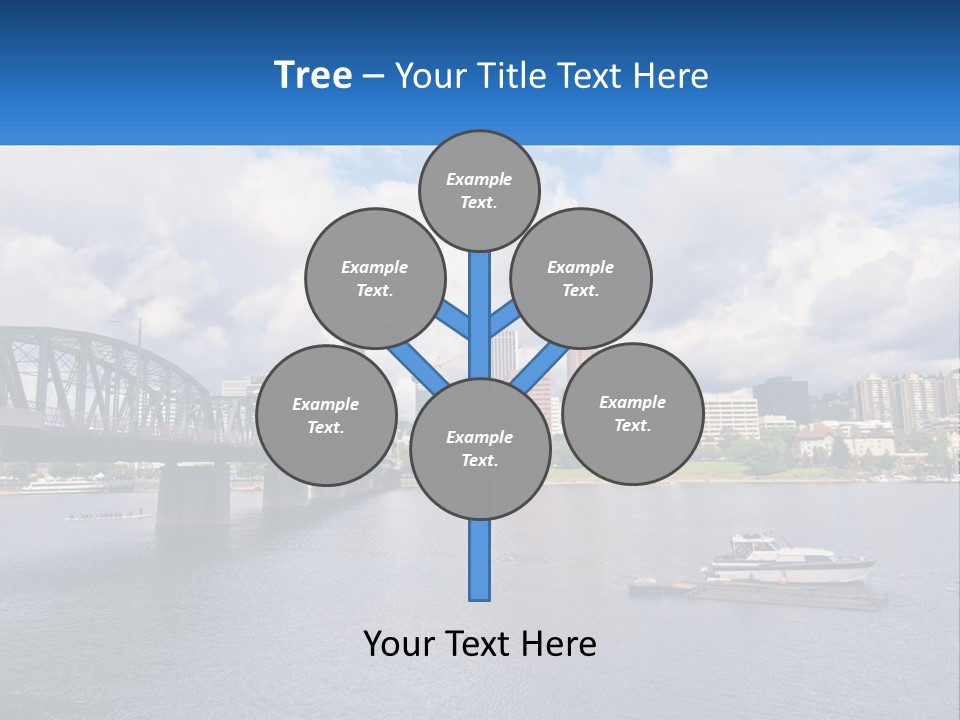 Tree – Your Title Text Here

Example Text.

Example Text.

Example Text.

Example Text.

Example Text.

Example Text.

Your Text Here